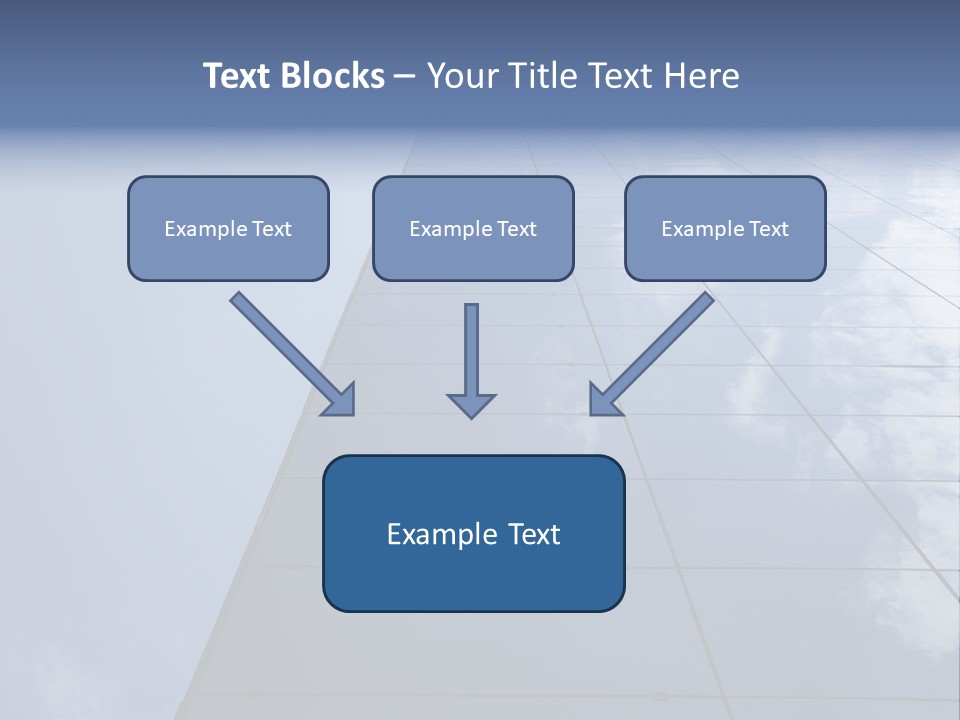 Text Blocks – Your Title Text Here

Example Text

Example Text

Example Text

Example Text